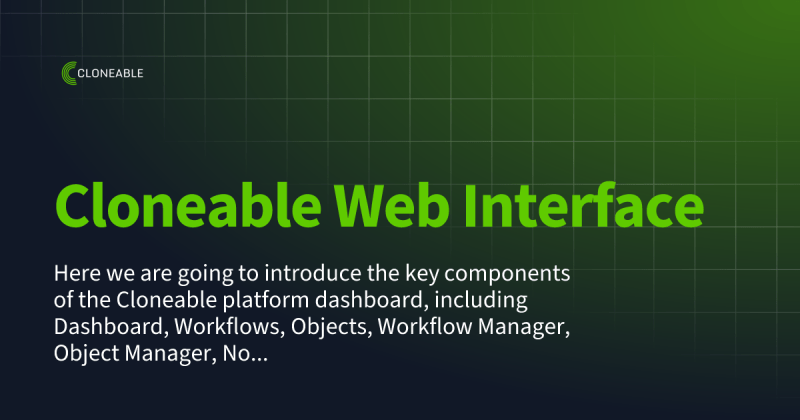 CLONEABLE

Cloneable Web Interface

Here we are going to introduce the key components of the Cloneable platform dashboard, including Dashboard, Workflows, Objects, Workflow Manager, Object Manager, No...